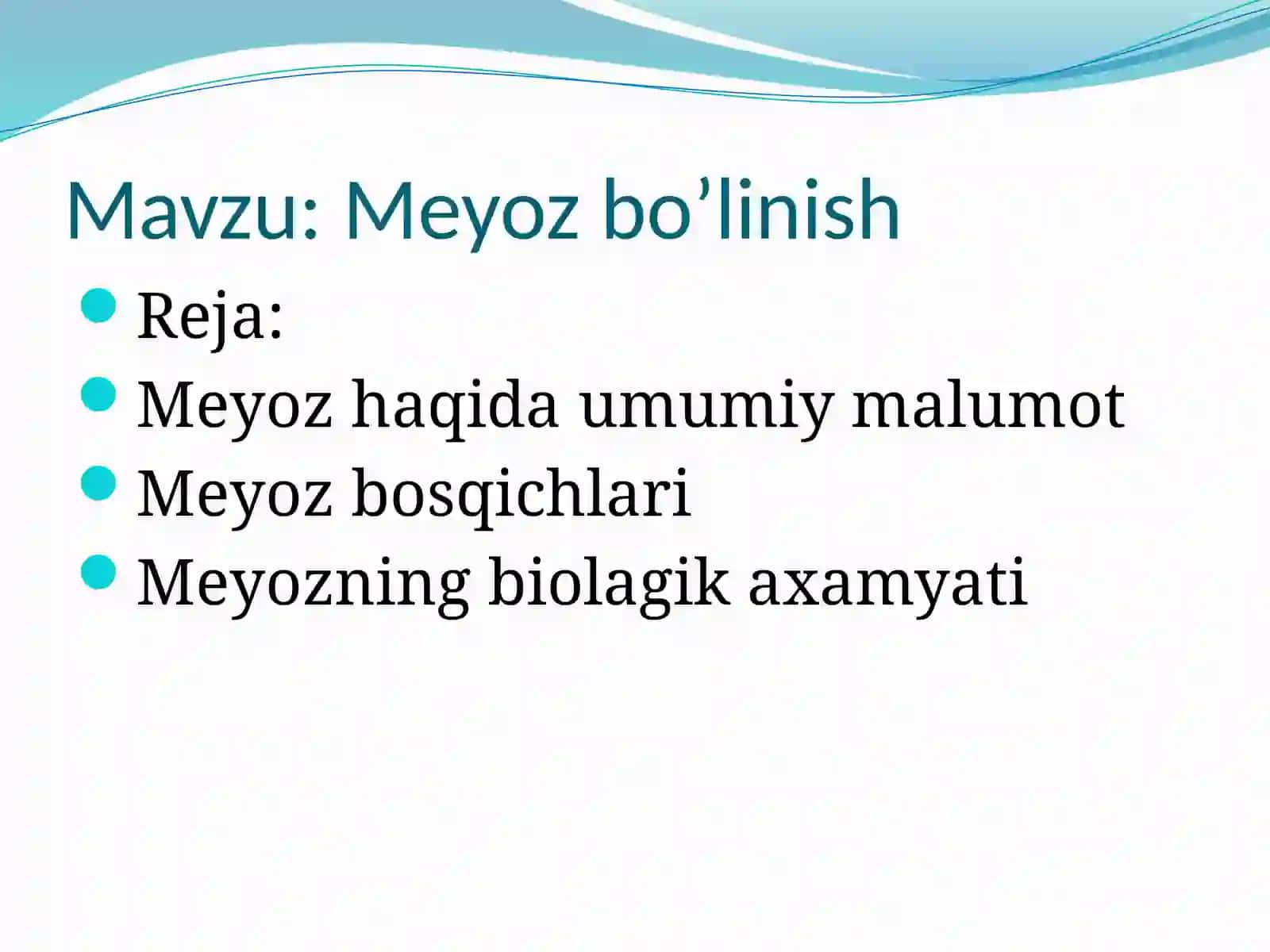 Mavzu: Meyoz bo’linish

- Reja:
- Meyoz haqida umumiy malumot
- Meyoz bosqichlari
- Meyozning biolagik axamyati